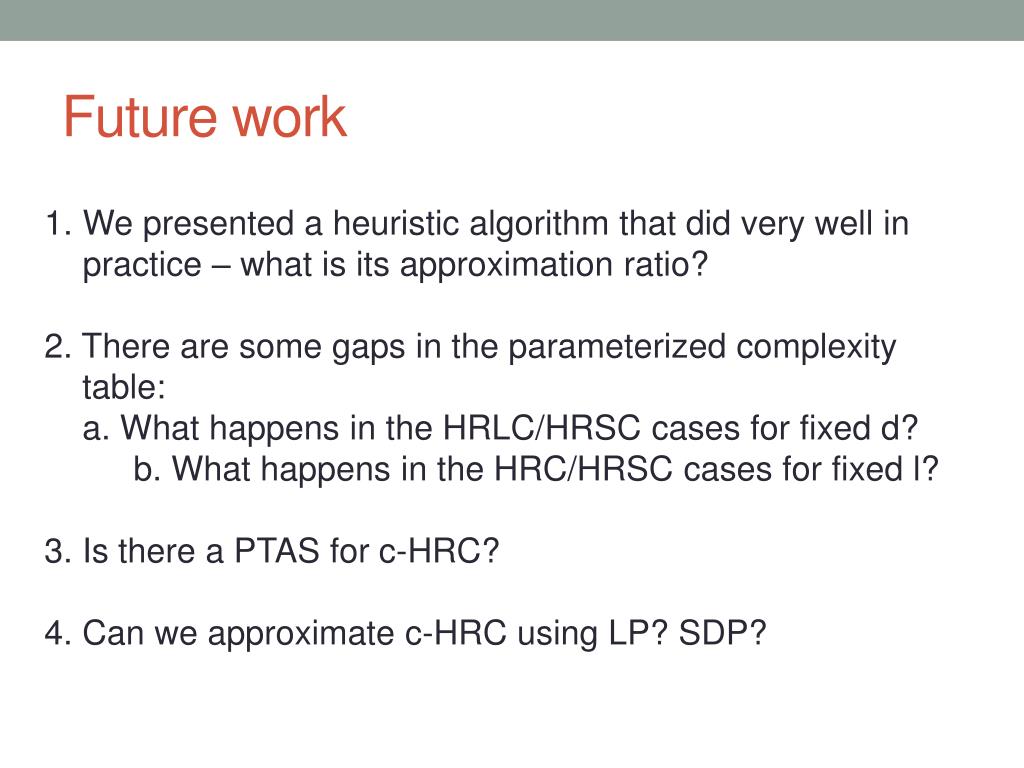 Future work

1. We presented a heuristic algorithm that did very well in practice – what is its approximation ratio?

2. There are some gaps in the parameterized complexity table:
a. What happens in the HRLC/HRSC cases for fixed d?
b. What happens in the HRC/HRSC cases for fixed l?

3. Is there a PTAS for c-HRC?

4. Can we approximate c-HRC using LP? SDP?